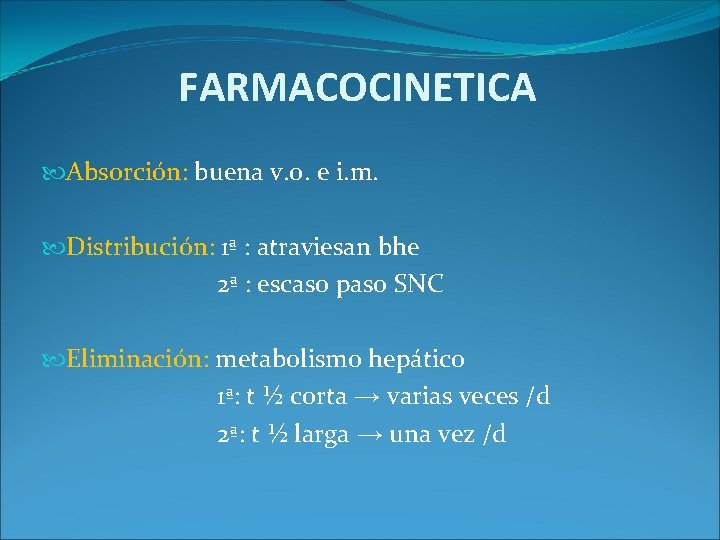 FARMACOCINETICA

Absorción: buena v.o. e i.m.

Distribución: 1ª : atraviesan bhe
2ª : escaso paso SNC

Eliminación: metabolismo hepático
1ª: t ½ corta → varias veces /d
2ª: t ½ larga → una vez /d